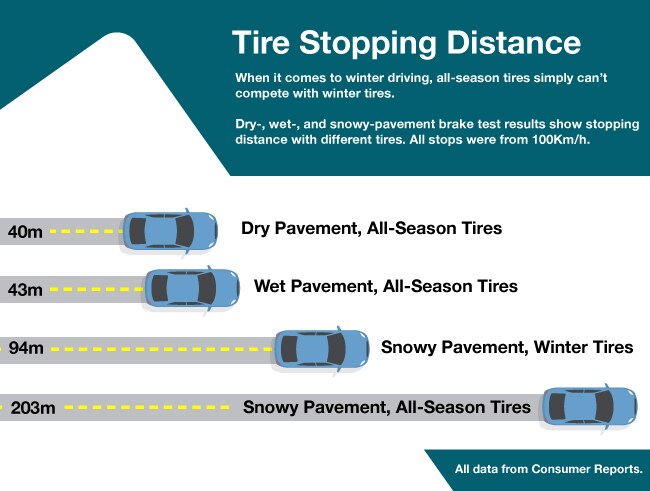 Tire Stopping Distance

When it comes to winter driving, all-season tires simply can't compete with winter tires.

Dry-, wet-, and snowy-pavement brake test results show stopping distance with different tires. All stops were from 100Km/h.

40m Dry Pavement, All-Season Tires

43m Wet Pavement, All-Season Tires

94m Snowy Pavement, Winter Tires

203m Snowy Pavement, All-Season Tires

All data from Consumer Reports.